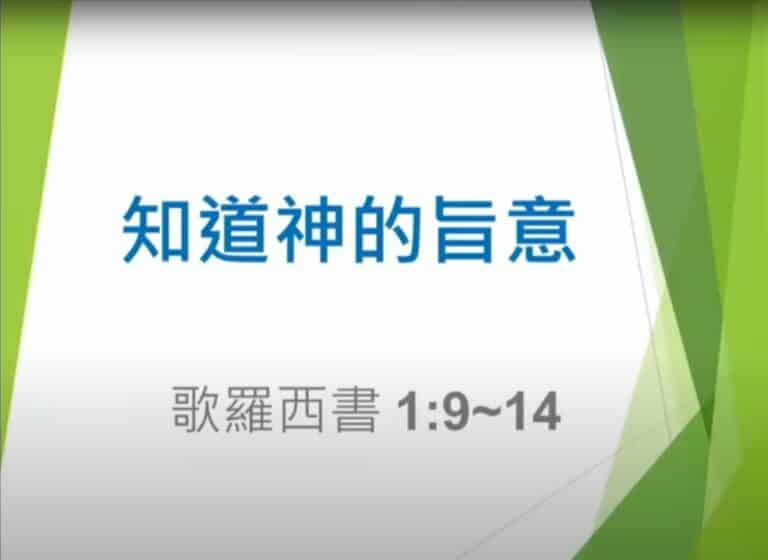 知道神的旨意

歌羅西書 1:9~14